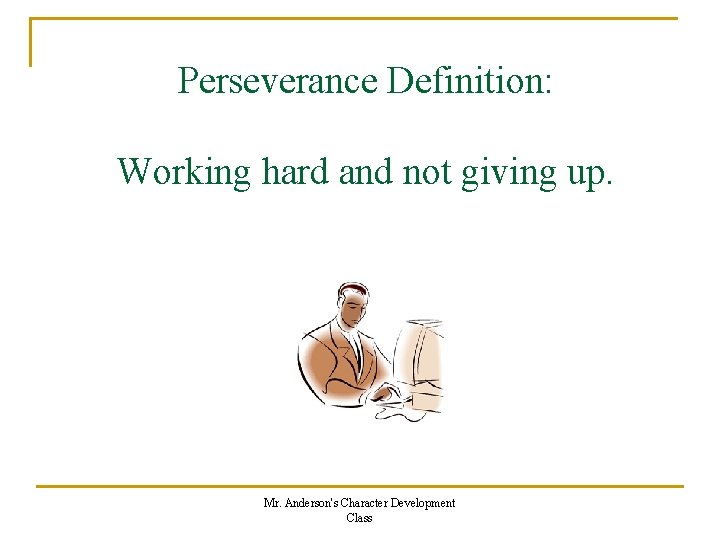 Perseverance Definition:

Working hard and not giving up.

Mr. Anderson's Character Development Class